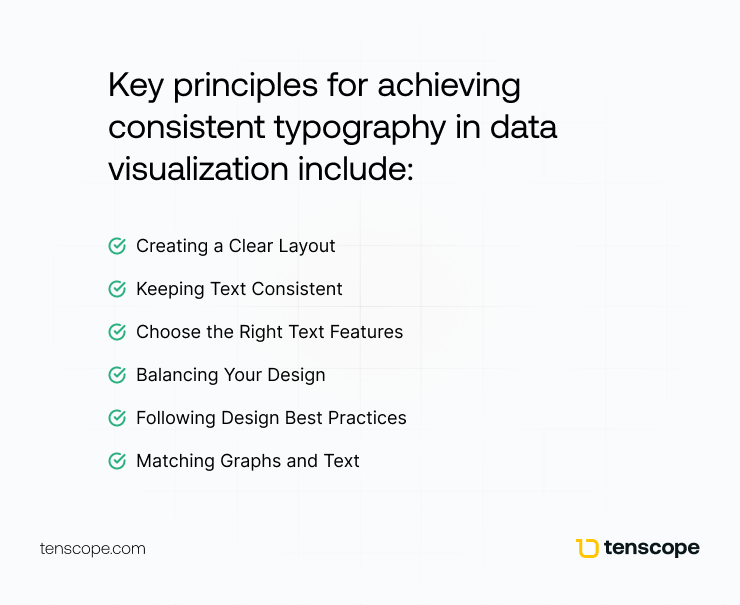 Key principles for achieving consistent typography in data visualization include:

Creating a Clear Layout

Keeping Text Consistent

Choose the Right Text Features

Balancing Your Design

Following Design Best Practices

Matching Graphs and Text

tenscope.com

tenscope